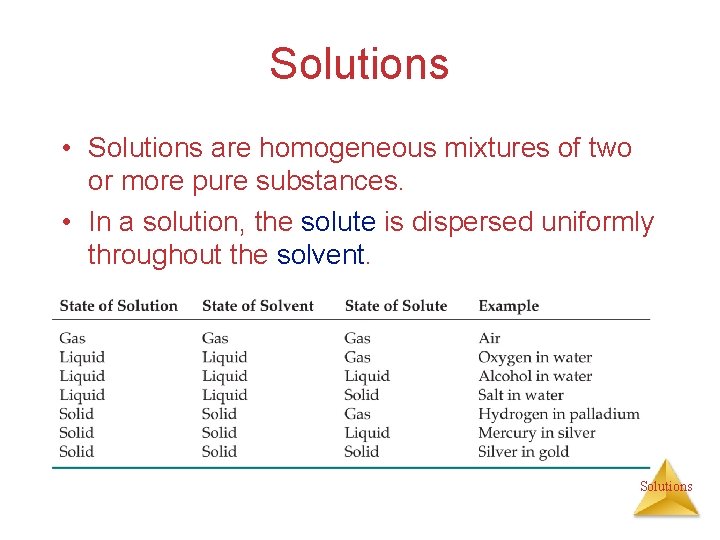 Solutions

• Solutions are homogeneous mixtures of two or more pure substances.
• In a solution, the solute is dispersed uniformly throughout the solvent.

| State of Solution | State of Solvent | State of Solute | Example |
|---|---|---|---|
| Gas | Gas | Gas | Air |
| Liquid | Liquid | Gas | Oxygen in water |
| Liquid | Liquid | Liquid | Alcohol in water |
| Liquid | Liquid | Solid | Salt in water |
| Solid | Solid | Gas | Hydrogen in palladium |
| Solid | Solid | Liquid | Mercury in silver |
| Solid | Solid | Solid | Silver in gold |

Solutions